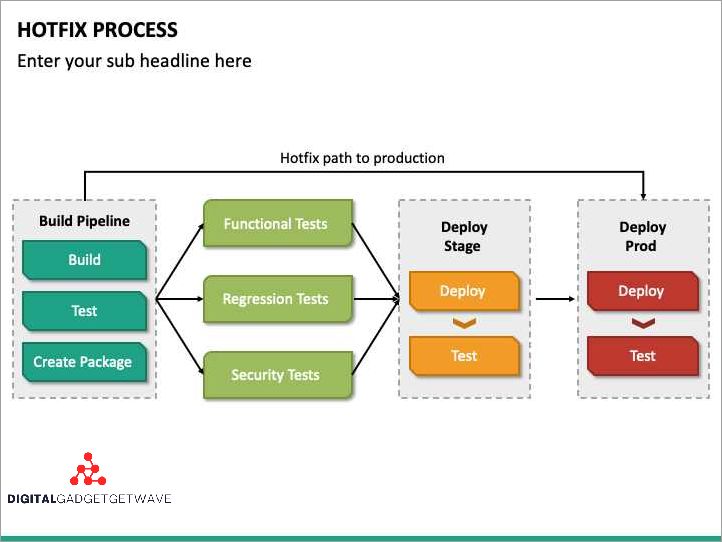 HOTFIX PROCESS

Enter your sub headline here

Hotfix path to production

Build Pipeline

Build

Test

Create Package

Functional Tests

Regression Tests

Security Tests

Deploy Stage

Deploy

Test

Deploy Prod

Deploy

Test

DIGITALGADGETGETWAVE